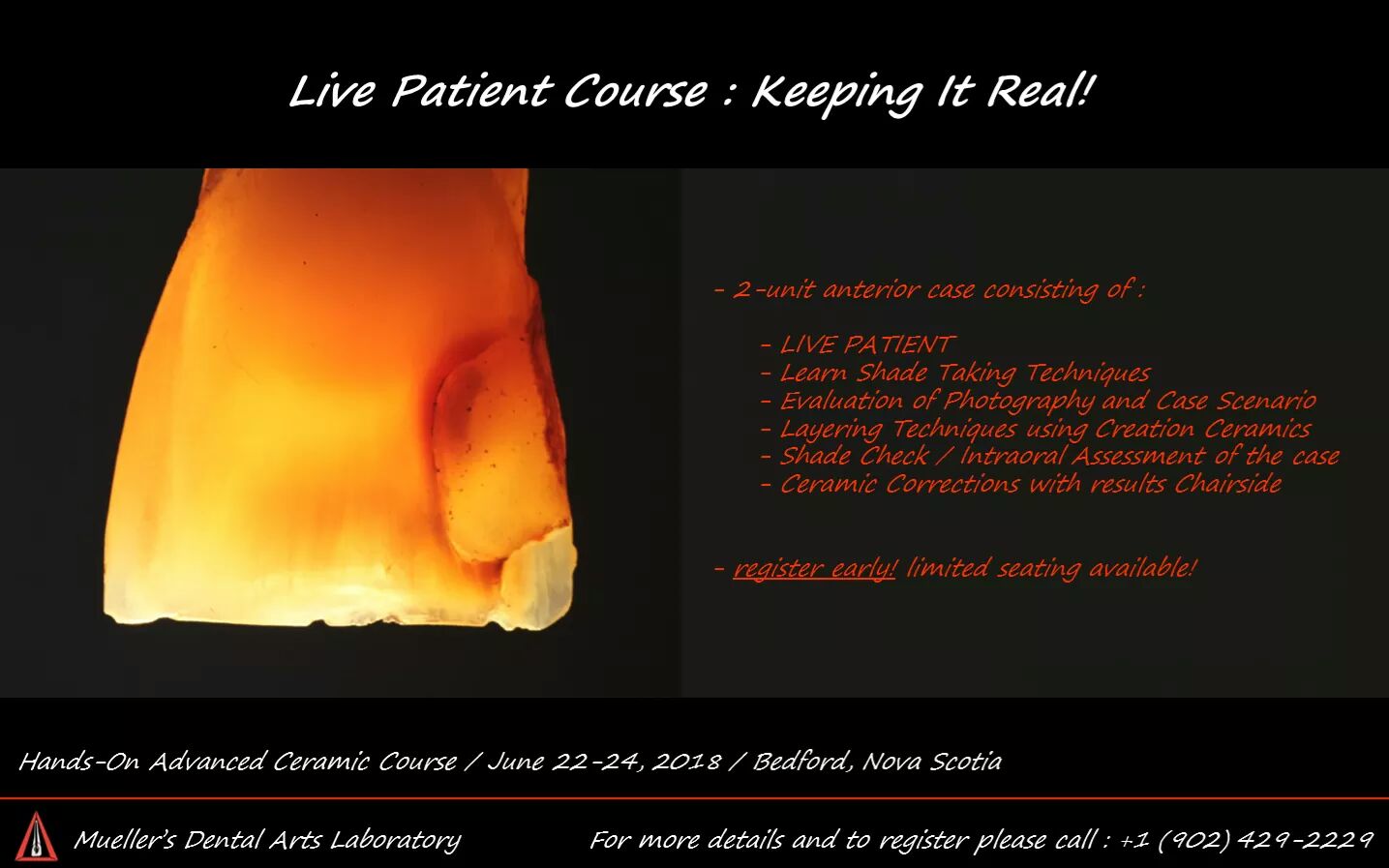 Live Patient Course : Keeping It Real!

- 2-unit anterior case consisting of :

- LIVE PATIENT
- Learn Shade Taking Techniques
- Evaluation of Photography and Case Scenario
- Layering Techniques using Creation Ceramics
- Shade Check / Intraoral Assessment of the case
- Ceramic Corrections with results Chairside

- register early! limited seating available!

Hands-On Advanced Ceramic Course / June 22-24, 2018 / Bedford, Nova Scotia

Mueller's Dental Arts Laboratory

For more details and to register please call : +1 (902) 429-2229